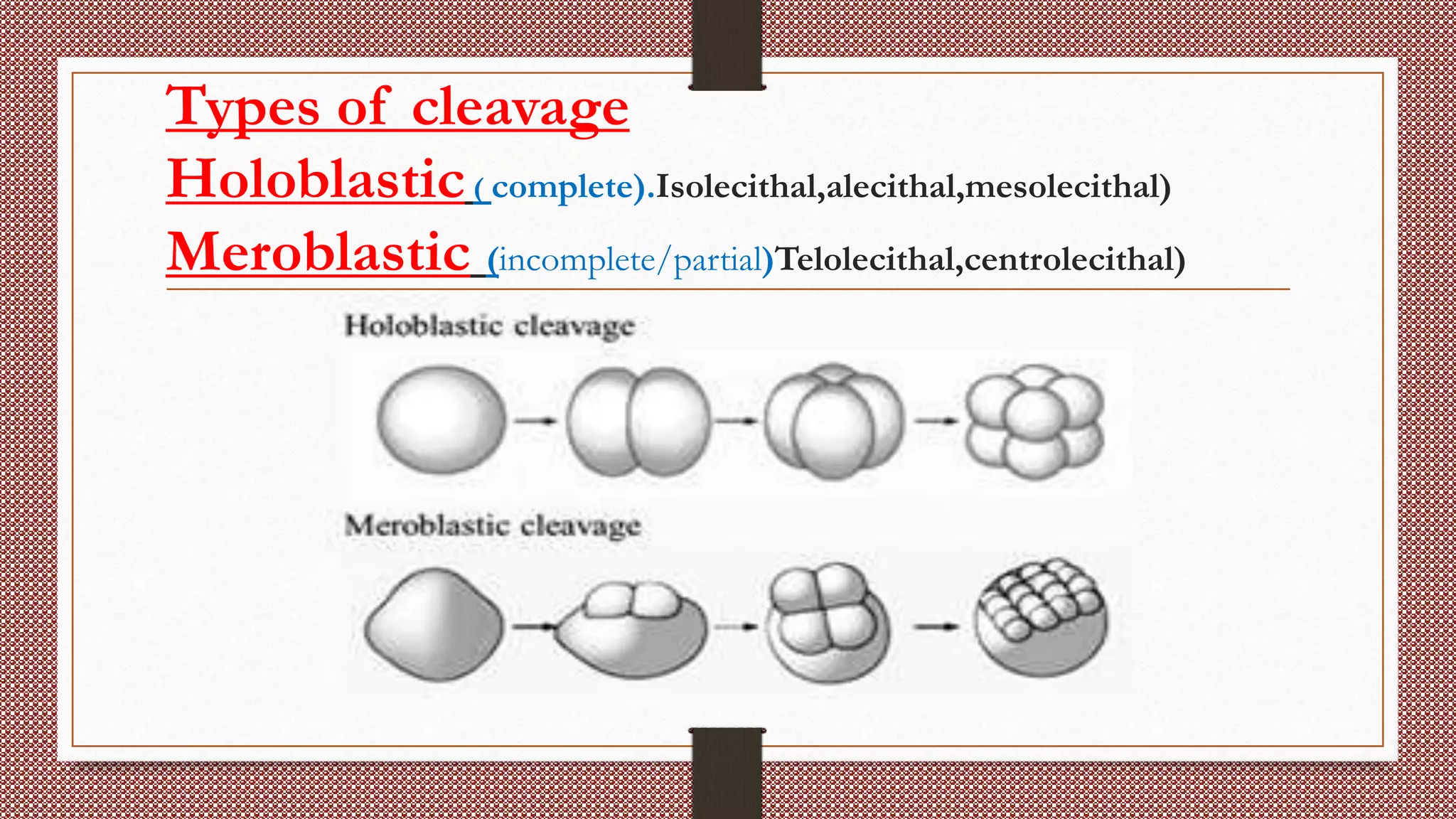 Types of cleavage

Holoblastic ( complete).Isolecithal,alecithal,mesolecithal)

Meroblastic (incomplete/partial)Telolecithal,centrolecithal)

Holoblastic cleavage

Meroblastic cleavage